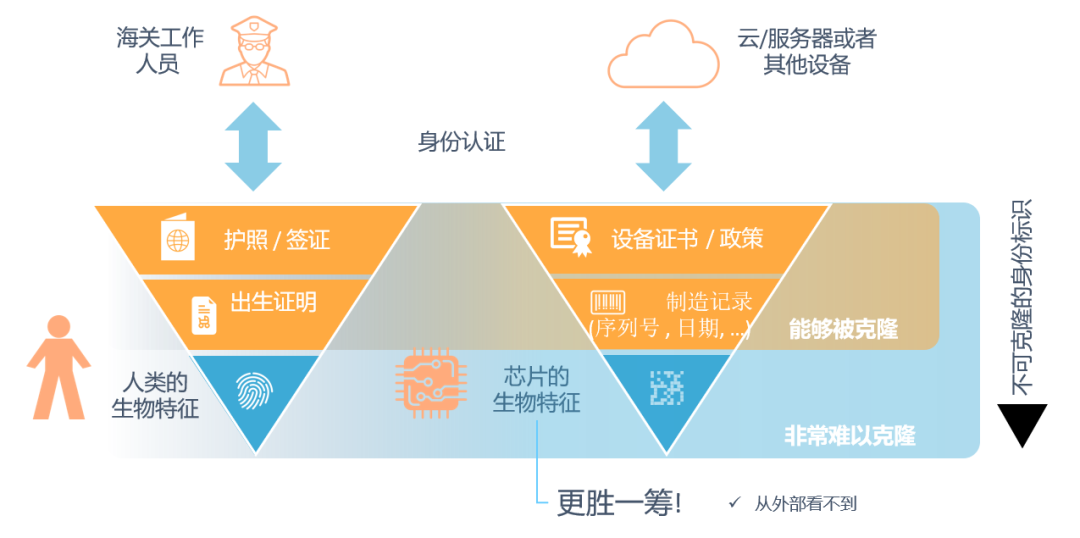 海关工作人员

云/服务器或者其他设备

身份认证

护照 / 签证

出生证明

人类的生物特征

设备证书 / 政策

制造记录 (序列号 , 日期, ...)

能够被克隆

芯片的生物特征

非常难以克隆

不可克隆的身份标识

更胜一筹!

✓ 从外部看不到